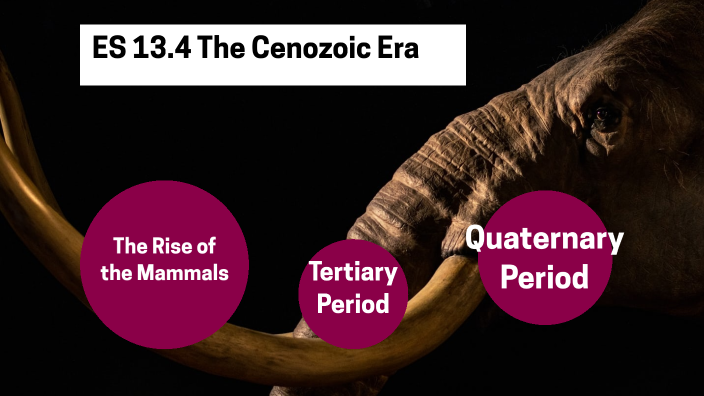 ES 13.4 The Cenozoic Era

The Rise of the Mammals

Tertiary Period

Quaternary Period